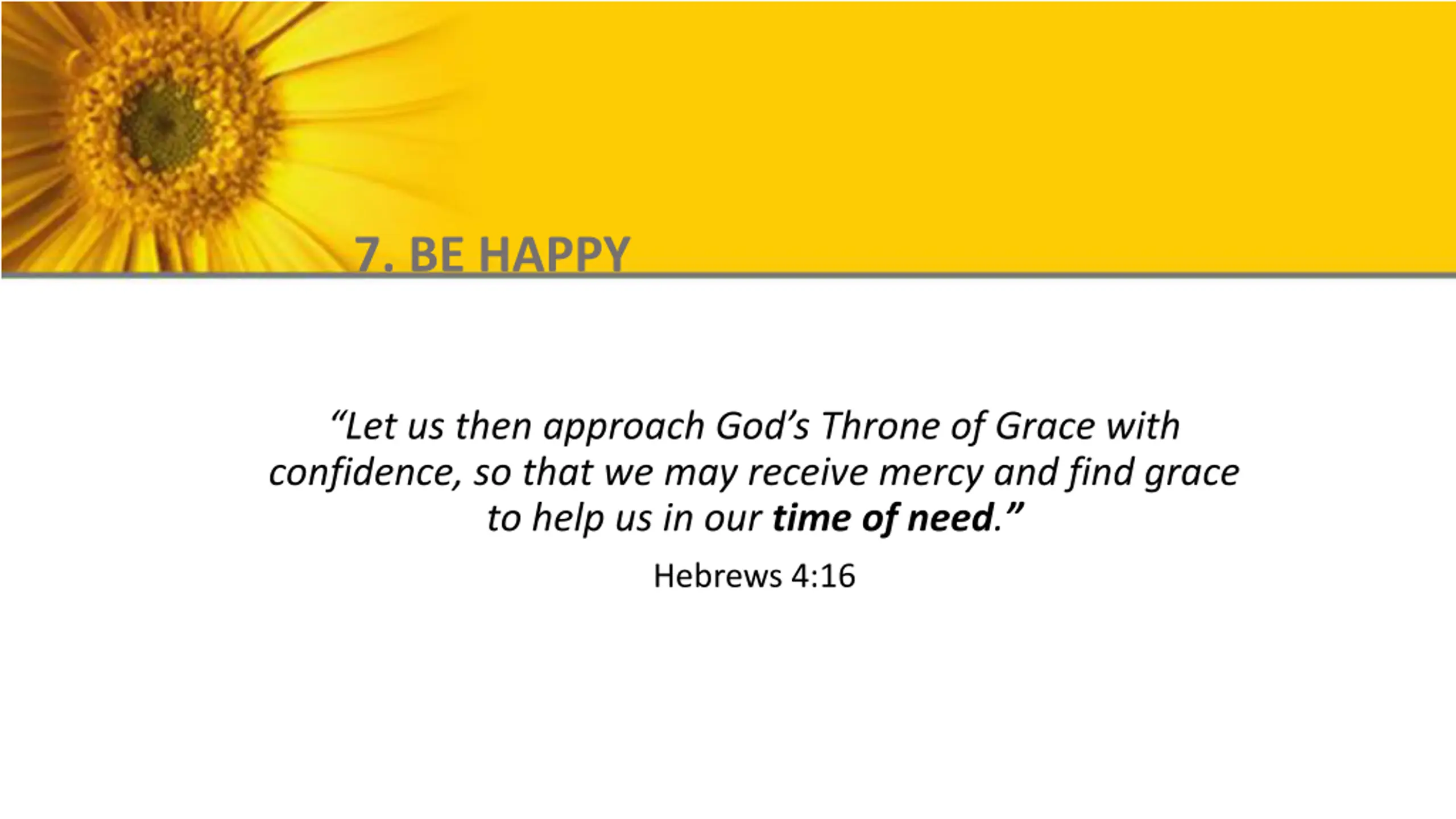 7. BE HAPPY

“Let us then approach God’s Throne of Grace with confidence, so that we may receive mercy and find grace to help us in our time of need.”

Hebrews 4:16